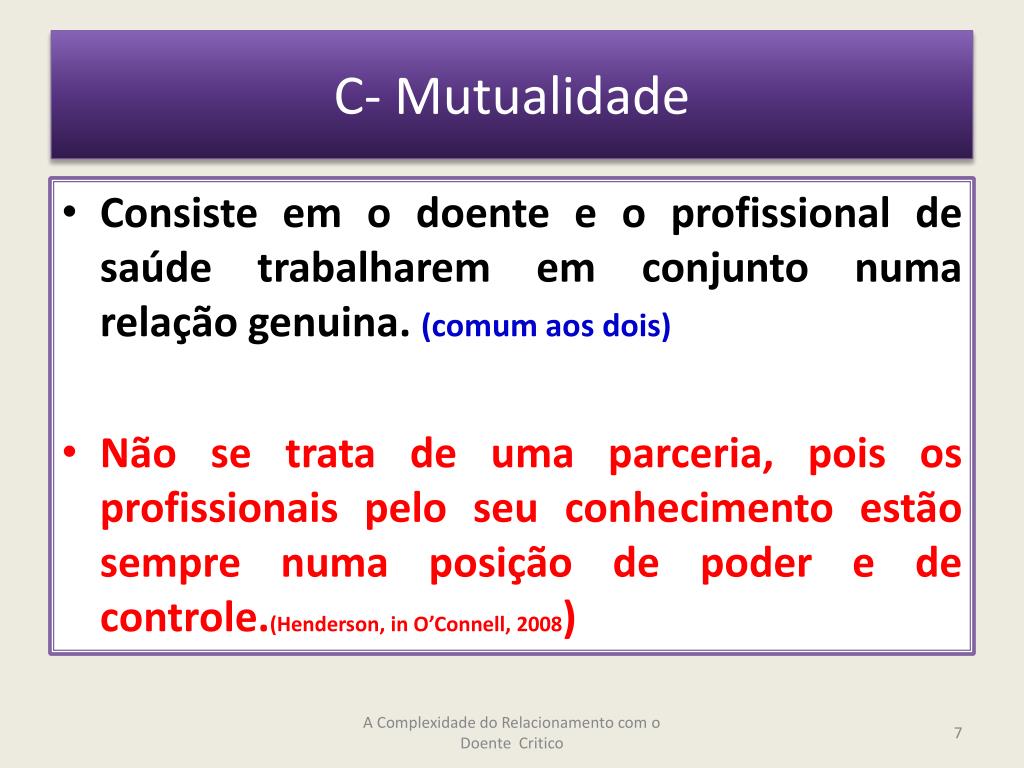 C- Mutualidade

• Consiste em o doente e o profissional de saúde trabalharem em conjunto numa relação genuina. (comum aos dois)

• Não se trata de uma parceria, pois os profissionais pelo seu conhecimento estão sempre numa posição de poder e de controle.(Henderson, in O'Connell, 2008)

A Complexidade do Relacionamento com o Doente Critico

7